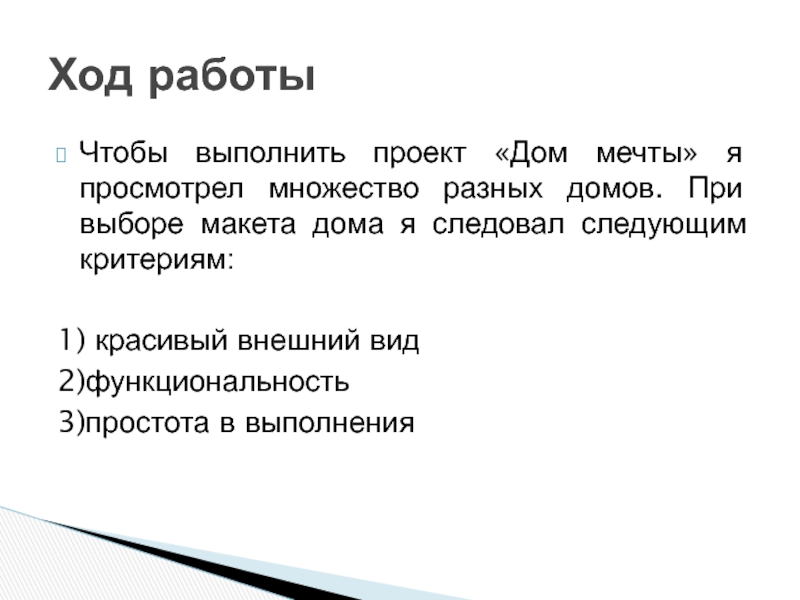 Ход работы

Чтобы выполнить проект «Дом мечты» я просмотрел множество разных домов. При выборе макета дома я следовал следующим критериям:

1) красивый внешний вид
2)функциональность
3)простота в выполнения